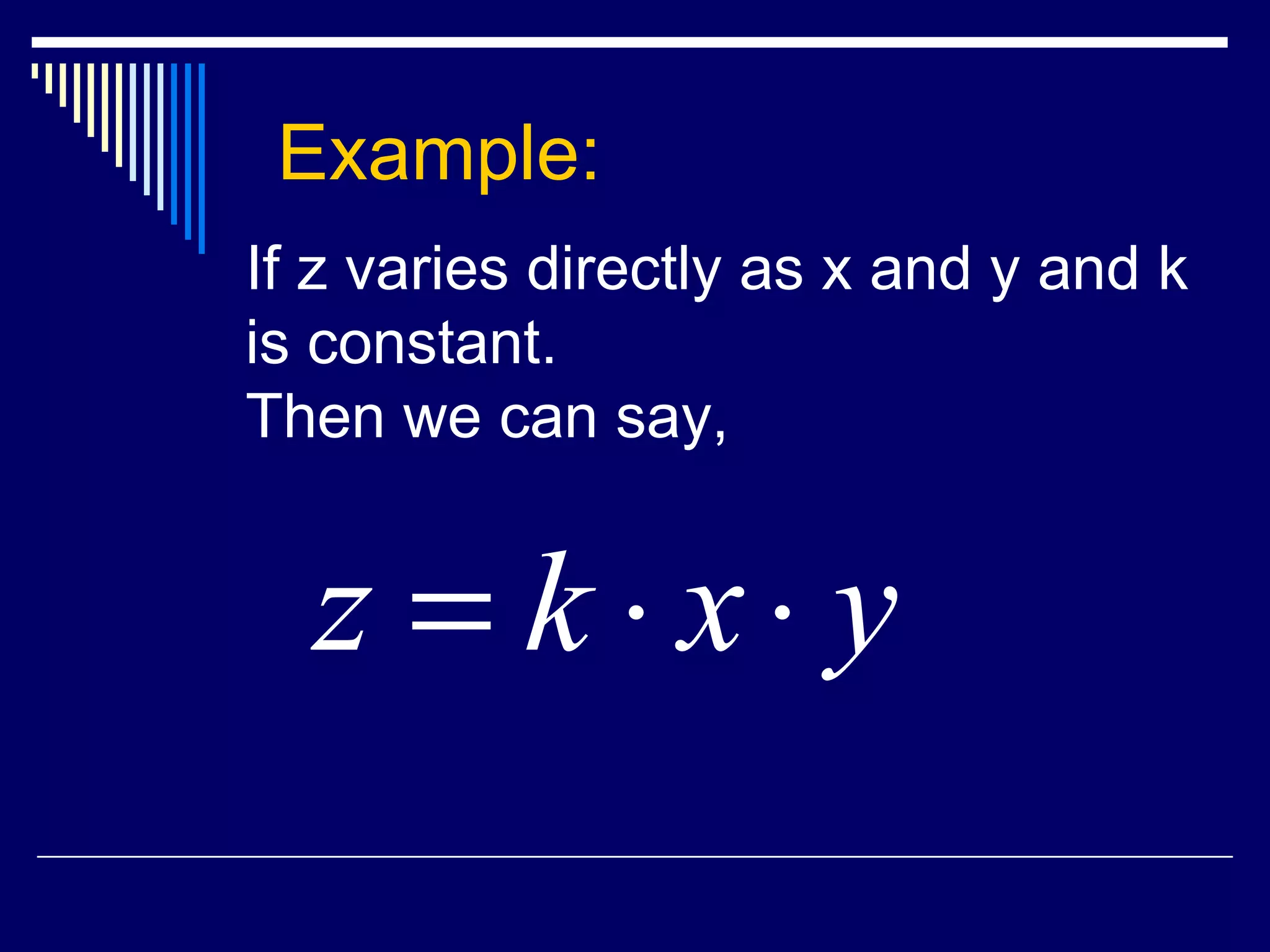 Example:

If z varies directly as x and y and k is constant.
Then we can say,

$z = k \cdot x \cdot y$